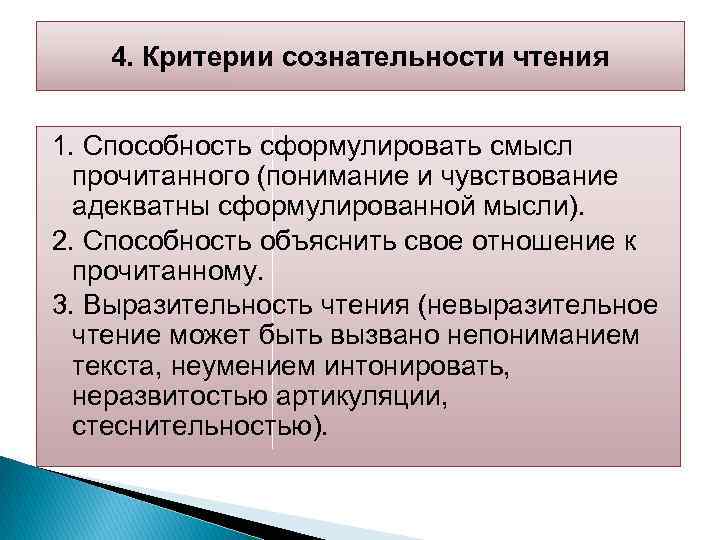 4. Критерии сознательности чтения

1. Способность сформулировать смысл прочитанного (понимание и чувствование адекватны сформулированной мысли).

2. Способность объяснить свое отношение к прочитанному.

3. Выразительность чтения (невыразительное чтение может быть вызвано непониманием текста, неумением интонировать, неразвитостью артикуляции, стеснительностью).